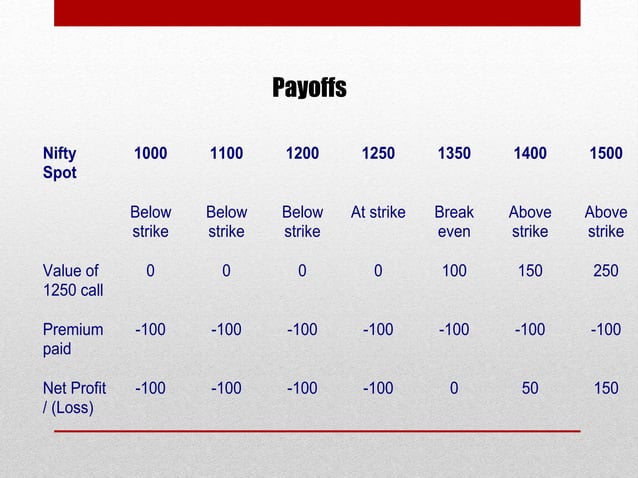 Payoffs

| Nifty Spot | 1000 | 1100 | 1200 | 1250 | 1350 | 1400 | 1500 |
|---|---|---|---|---|---|---|---|
| | Below strike | Below strike | Below strike | At strike | Break even | Above strike | Above strike |
| Value of 1250 call | 0 | 0 | 0 | 0 | 100 | 150 | 250 |
| Premium paid | -100 | -100 | -100 | -100 | -100 | -100 | -100 |
| Net Profit / (Loss) | -100 | -100 | -100 | -100 | 0 | 50 | 150 |